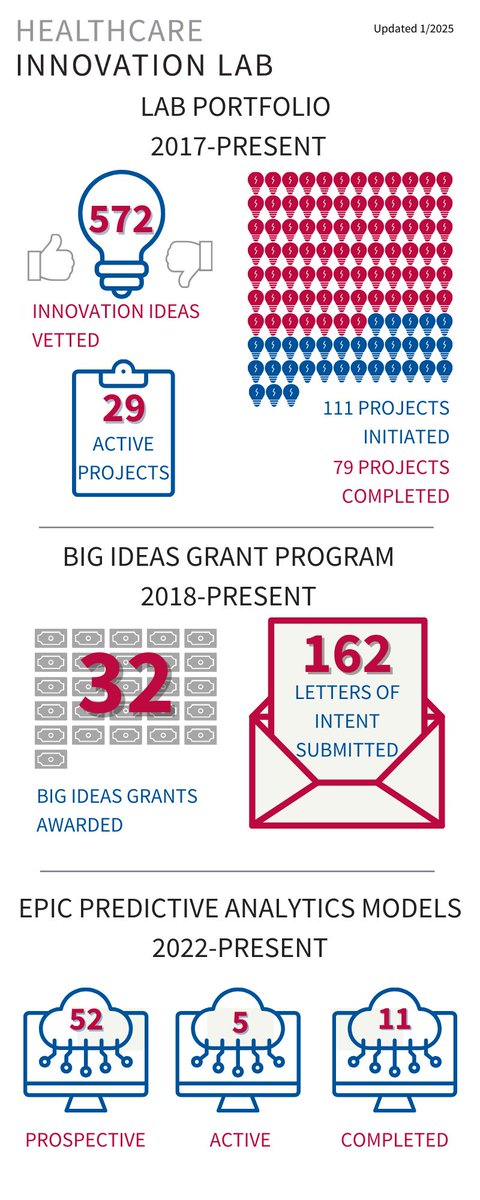 HEALTHCARE
INNOVATION LAB

Updated 1/2025

LAB PORTFOLIO
2017-PRESENT

572
INNOVATION IDEAS VETTED

29
ACTIVE PROJECTS

111 PROJECTS INITIATED
79 PROJECTS COMPLETED

BIG IDEAS GRANT PROGRAM
2018-PRESENT

32
BIG IDEAS GRANTS AWARDED

162
LETTERS OF INTENT SUBMITTED

EPIC PREDICTIVE ANALYTICS MODELS
2022-PRESENT

52
PROSPECTIVE

5
ACTIVE

11
COMPLETED